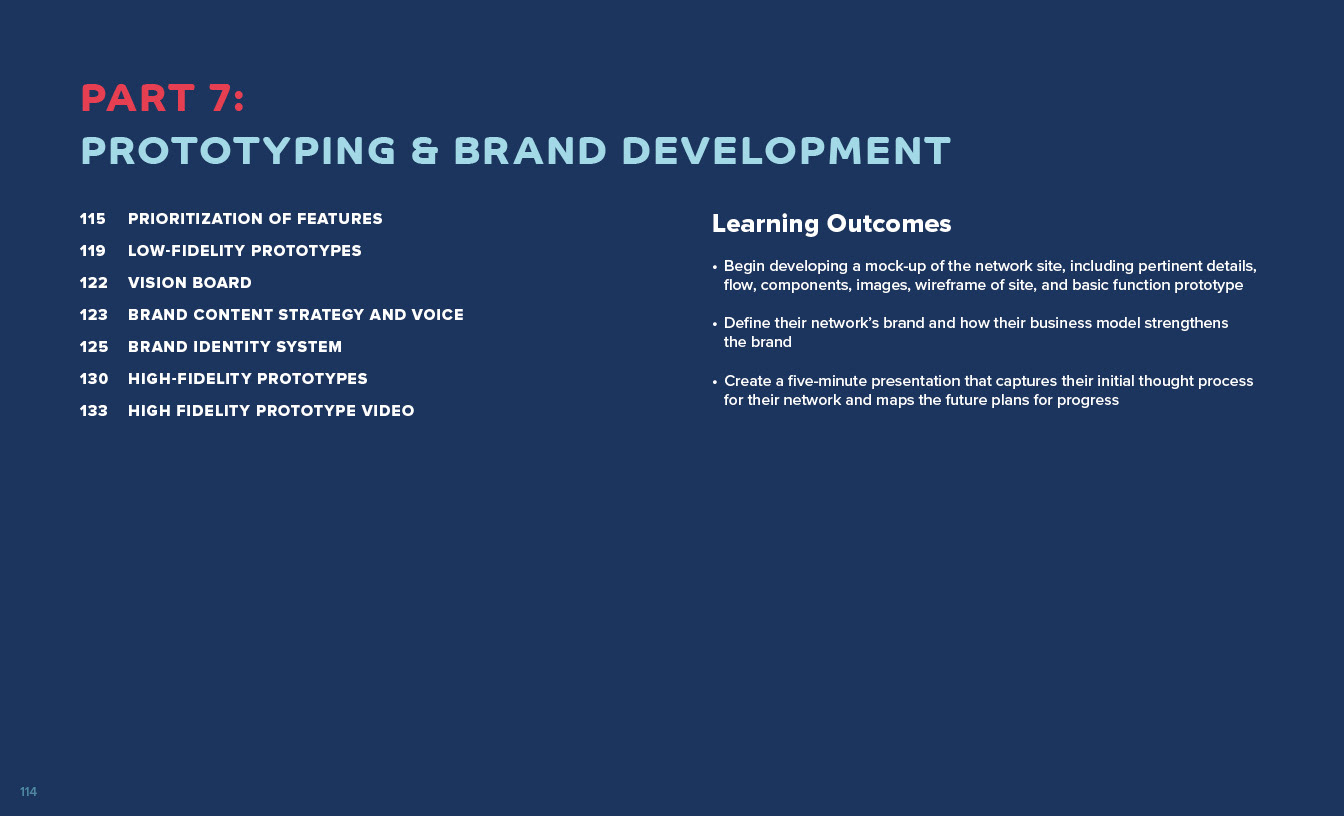 PART 7:
PROTOTYPING & BRAND DEVELOPMENT

115 PRIORITIZATION OF FEATURES
119 LOW-FIDELITY PROTOTYPES
122 VISION BOARD
123 BRAND CONTENT STRATEGY AND VOICE
125 BRAND IDENTITY SYSTEM
130 HIGH-FIDELITY PROTOTYPES
133 HIGH FIDELITY PROTOTYPE VIDEO

Learning Outcomes

• Begin developing a mock-up of the network site, including pertinent details, flow, components, images, wireframe of site, and basic function prototype

• Define their network's brand and how their business model strengthens the brand

• Create a five-minute presentation that captures their initial thought process for their network and maps the future plans for progress

114